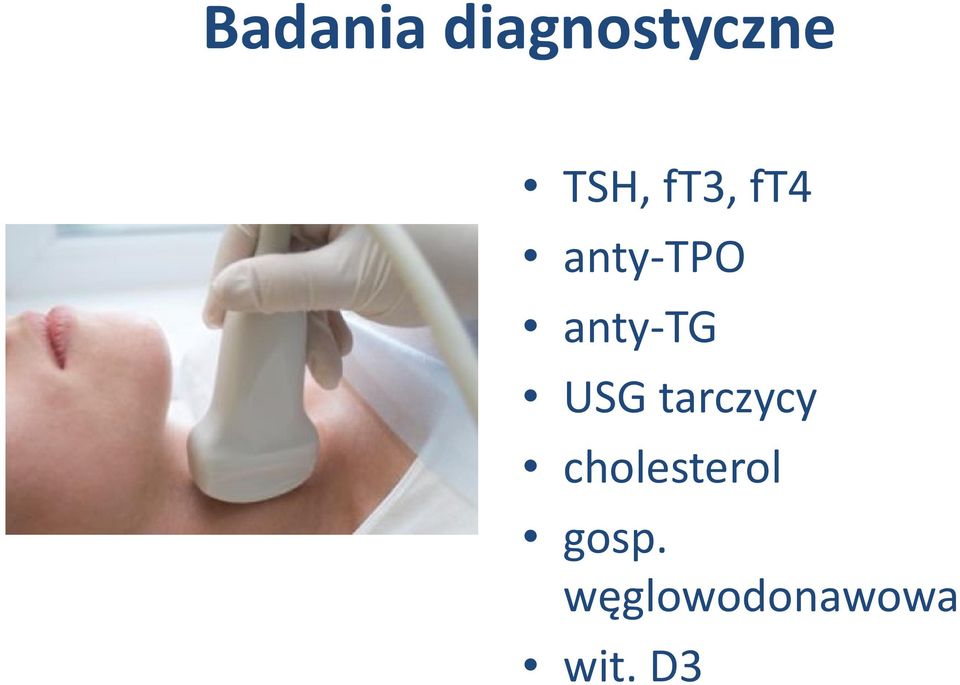 Badania diagnostyczne

• TSH, fT3, fT4
• anty-TPO
• anty-TG
• USG tarczycy
• cholesterol
• gosp. węglowodonawowa
• wit. D3